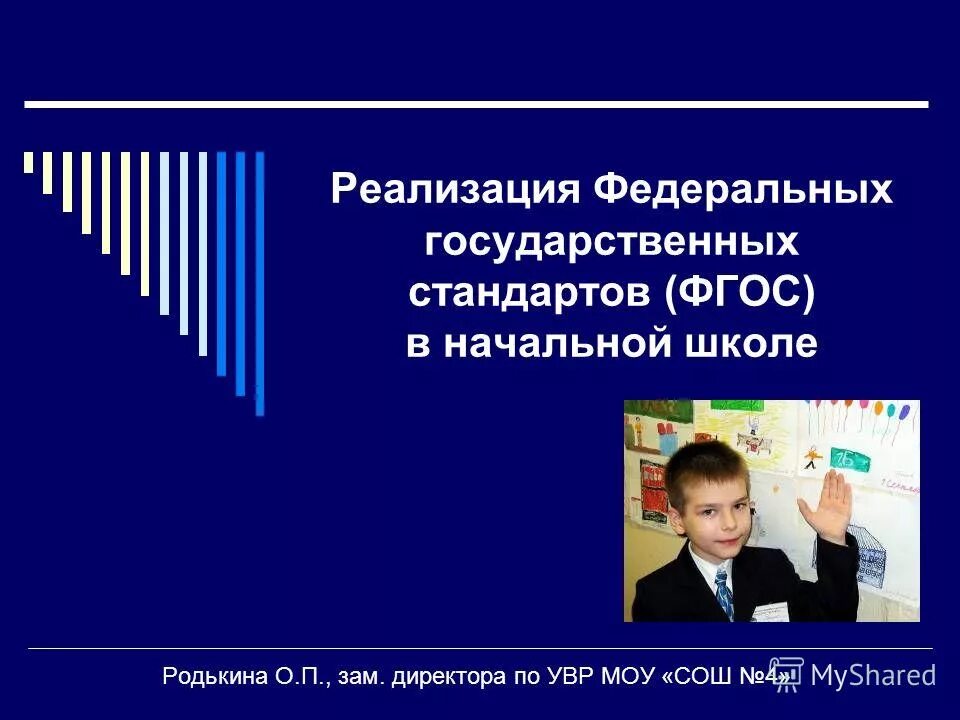 Реализация Федеральных государственных стандартов (ФГОС) в начальной школе

Родькина О.П., зам. директора по УВР МОУ «СОШ №4»

MyShared